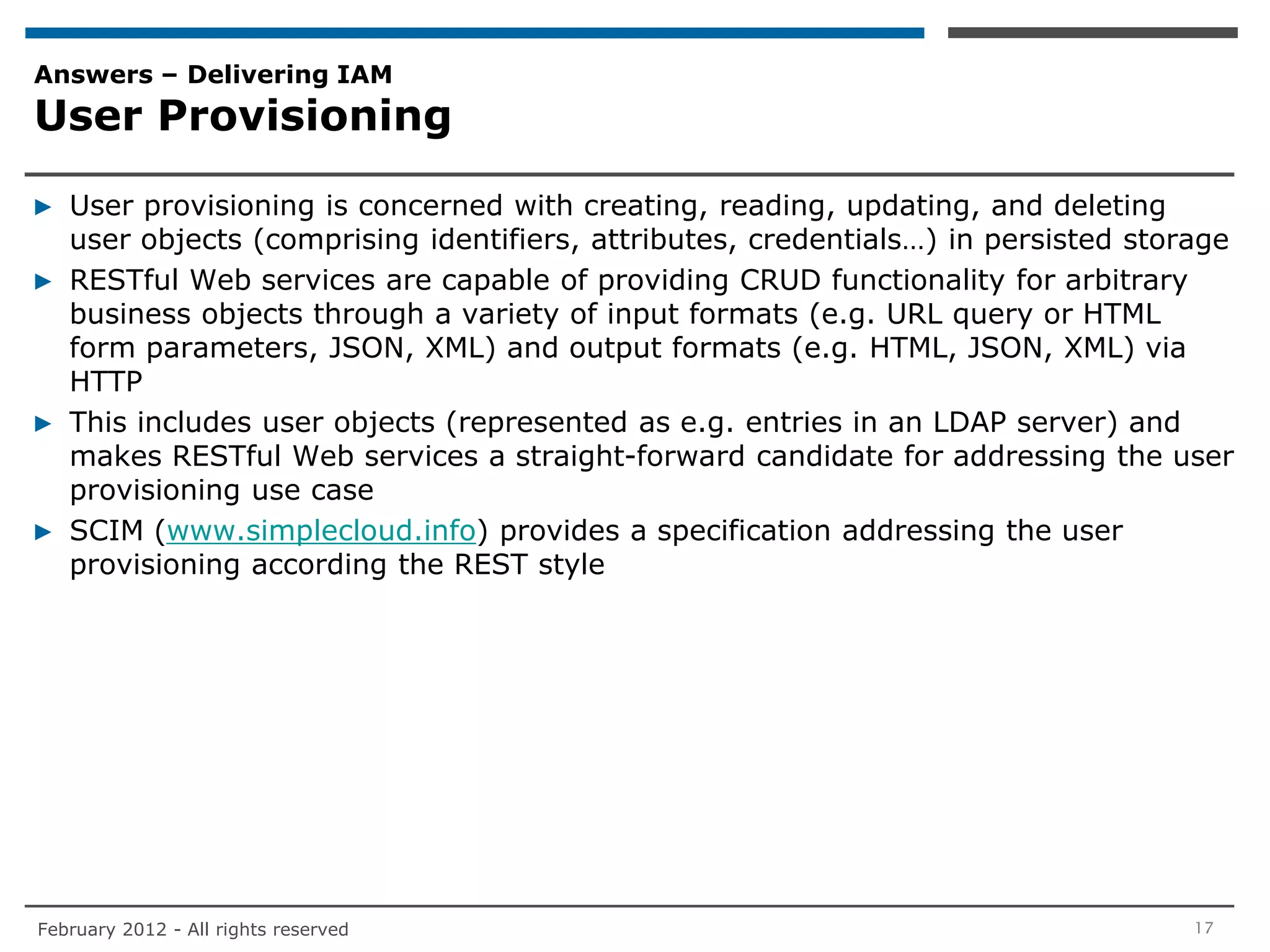 Answers – Delivering IAM
User Provisioning

▶ User provisioning is concerned with creating, reading, updating, and deleting user objects (comprising identifiers, attributes, credentials…) in persisted storage

▶ RESTful Web services are capable of providing CRUD functionality for arbitrary business objects through a variety of input formats (e.g. URL query or HTML form parameters, JSON, XML) and output formats (e.g. HTML, JSON, XML) via HTTP

▶ This includes user objects (represented as e.g. entries in an LDAP server) and makes RESTful Web services a straight-forward candidate for addressing the user provisioning use case

▶ SCIM (www.simplecloud.info) provides a specification addressing the user provisioning according the REST style

February 2012 - All rights reserved
17